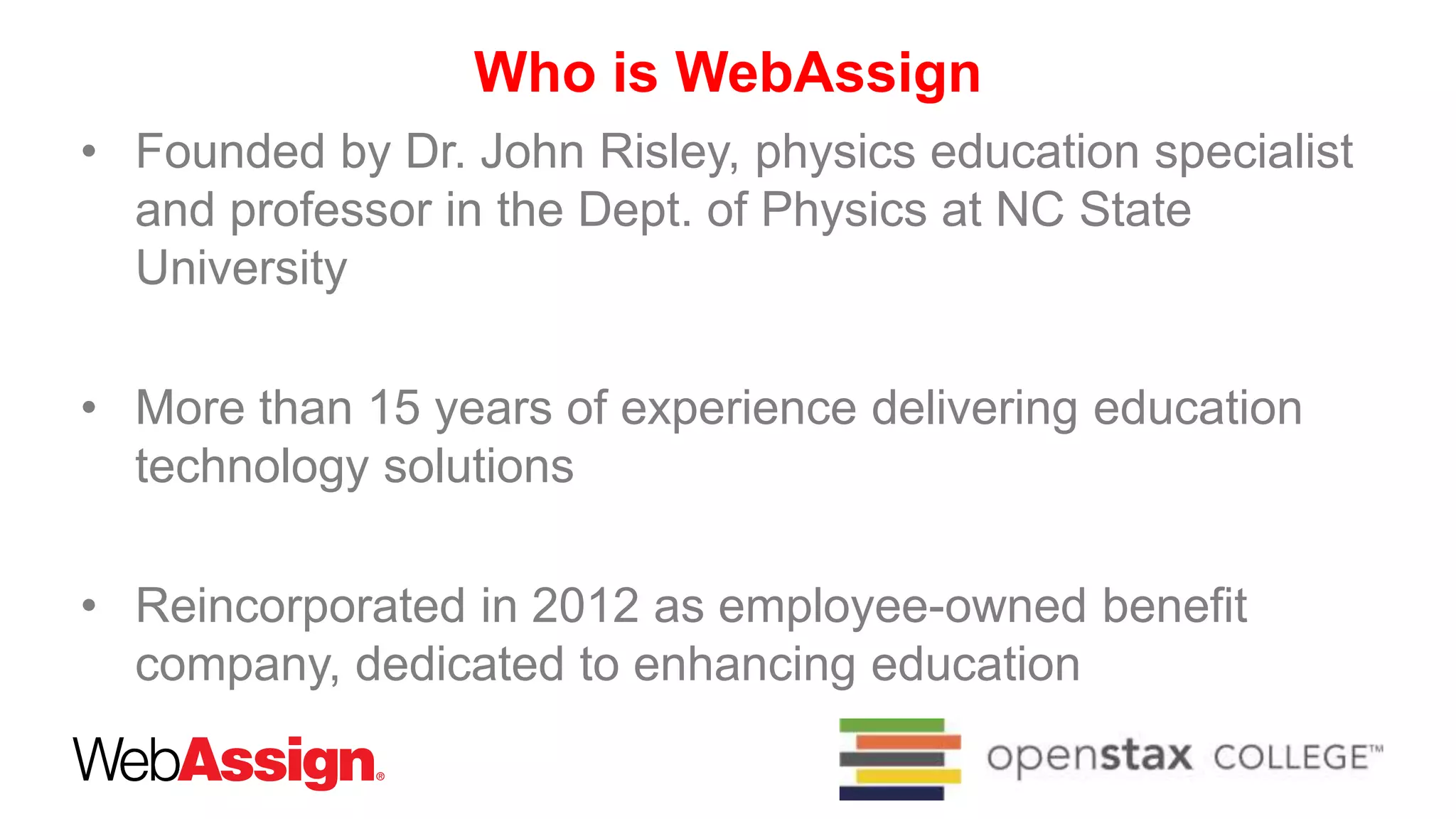 Who is WebAssign

• Founded by Dr. John Risley, physics education specialist and professor in the Dept. of Physics at NC State University

• More than 15 years of experience delivering education technology solutions

• Reincorporated in 2012 as employee-owned benefit company, dedicated to enhancing education

WebAssign®

openstax COLLEGE™